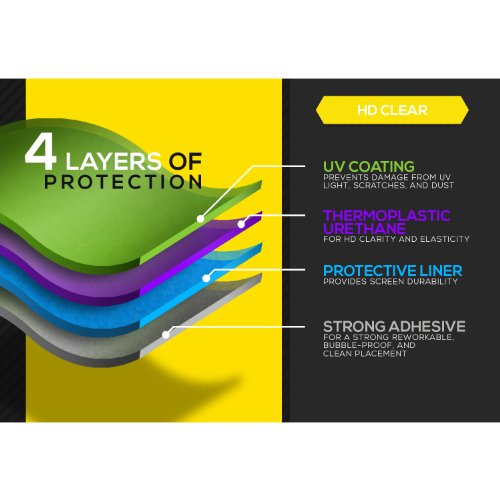 4 LAYERS OF PROTECTION

HD CLEAR

UV COATING
PREVENTS DAMAGE FROM UV LIGHT, SCRATCHES, AND DUST

THERMOPLASTIC URETHANE
FOR HD CLARITY AND ELASTICITY

PROTECTIVE LINER
PROVIDES SCREEN DURABILITY

STRONG ADHESIVE
FOR A STRONG REWORKABLE, BUBBLE-PROOF, AND CLEAN PLACEMENT